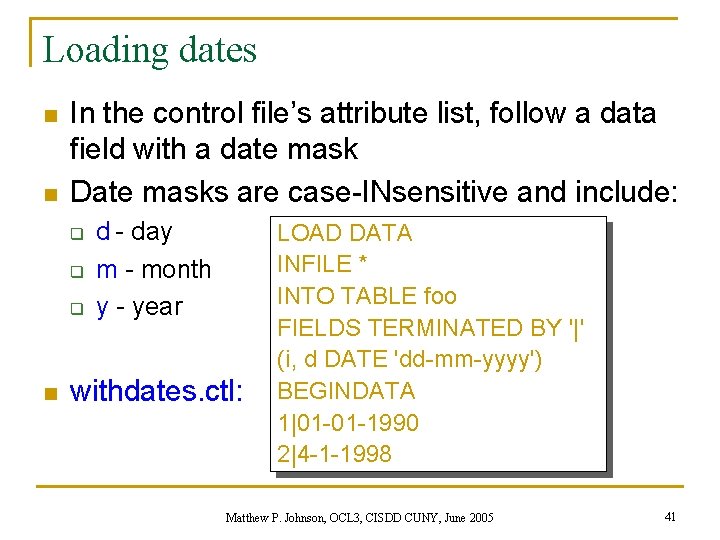 Loading dates

In the control file's attribute list, follow a data field with a date mask

Date masks are case-INsensitive and include:

d - day

m - month

y - year

withdates.ctl:

LOAD DATA
INFILE *
INTO TABLE foo
FIELDS TERMINATED BY '|'
(i, d DATE 'dd-mm-yyyy')
BEGINDATA
1|01-01-1990
2|4-1-1998

Matthew P. Johnson, OCL3, CISDD CUNY, June 2005

41